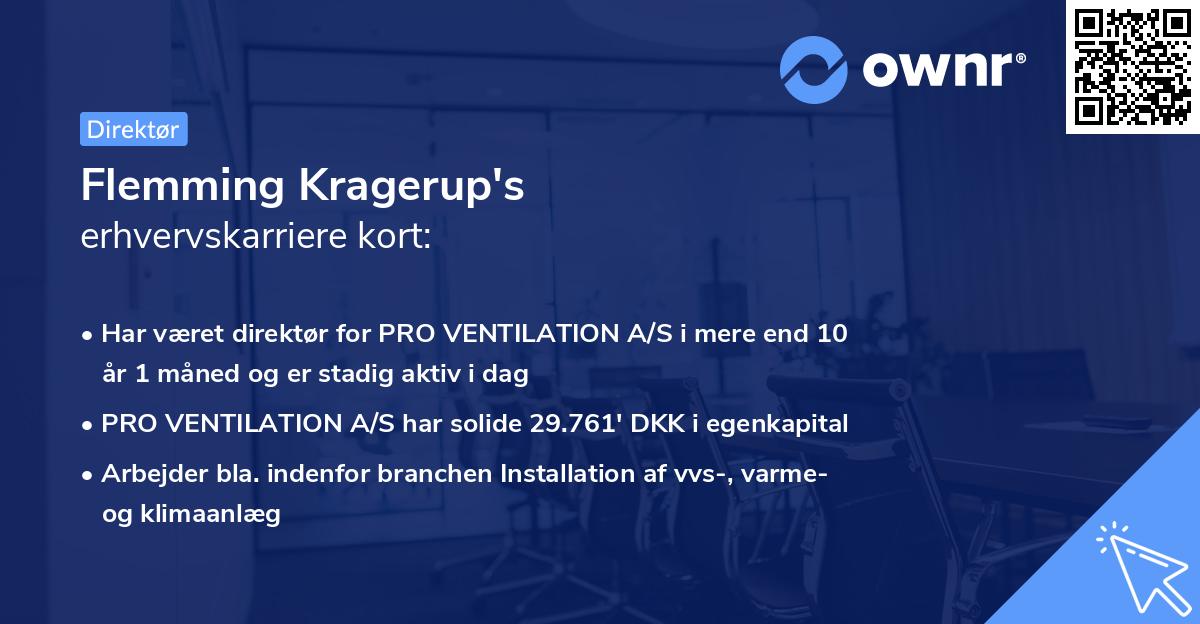 ownr®

Direktør

Flemming Kragerup's
erhvervskarriere kort:

• Har været direktør for PRO VENTILATION A/S i mere end 10 år 1 måned og er stadig aktiv i dag

• PRO VENTILATION A/S har solide 29.761' DKK i egenkapital

• Arbejder bla. indenfor branchen Installation af vvs-, varme- og klimaanlæg